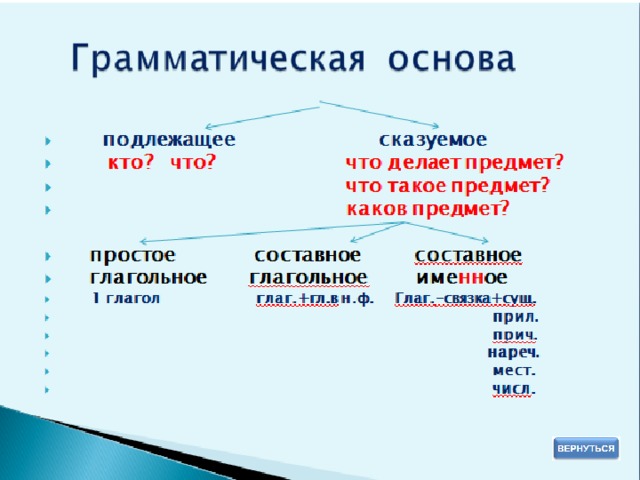 Грамматическая основа

подлежащее сказуемое

кто? что? что делает предмет?

что такое предмет?

каков предмет?

простое составное составное

глагольное глагольное именное

1 глагол глаг.+гл.в н.ф. Глаг.-связка+сущ.

прил.

прич.

нареч.

мест.

числ.

ВЕРНУТЬСЯ